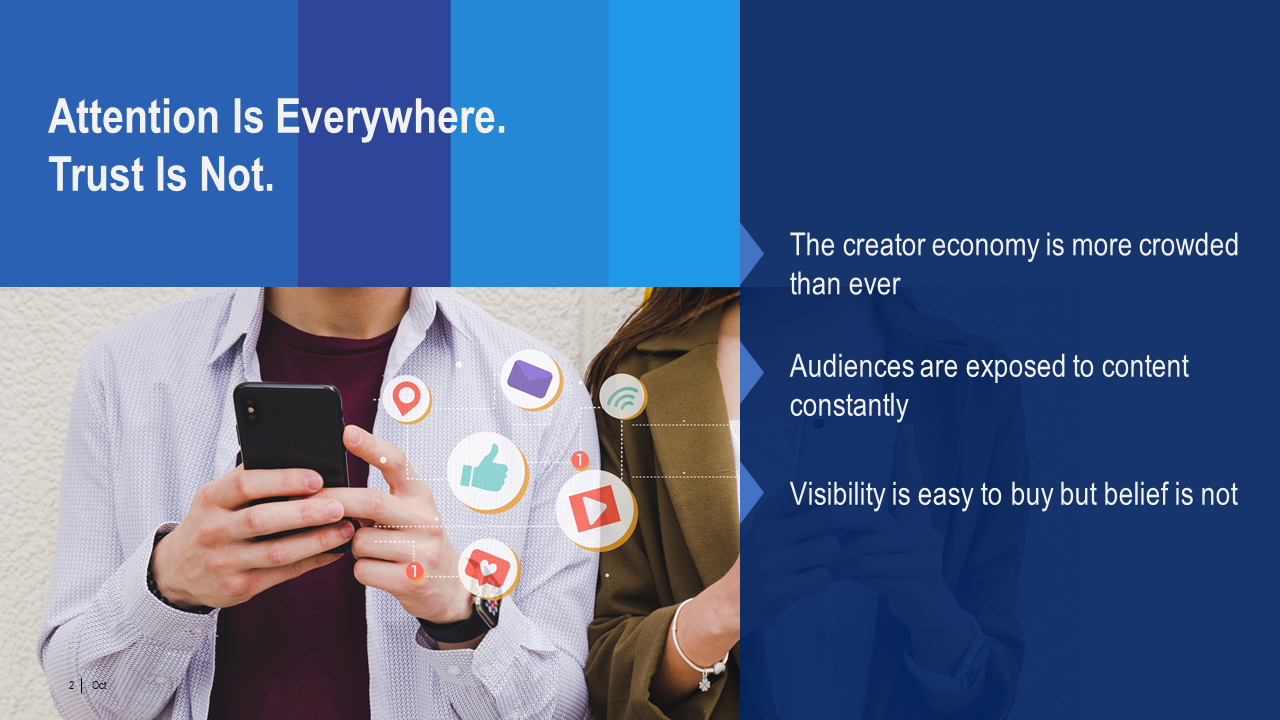 Attention Is Everywhere.
Trust Is Not.

The creator economy is more crowded than ever

Audiences are exposed to content constantly

Visibility is easy to buy but belief is not

1

1

2 | Oct